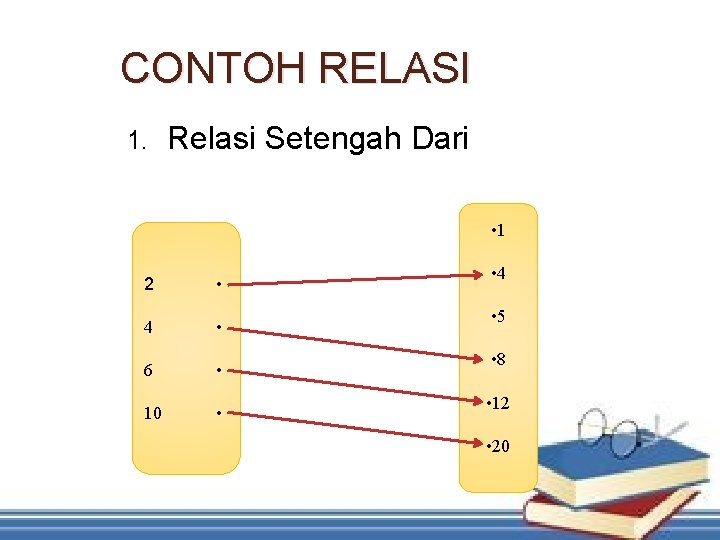 CONTOH RELASI

1. Relasi Setengah Dari

2 •
4 •
6 •
10 •

•1
•4
•5
•8
•12
•20